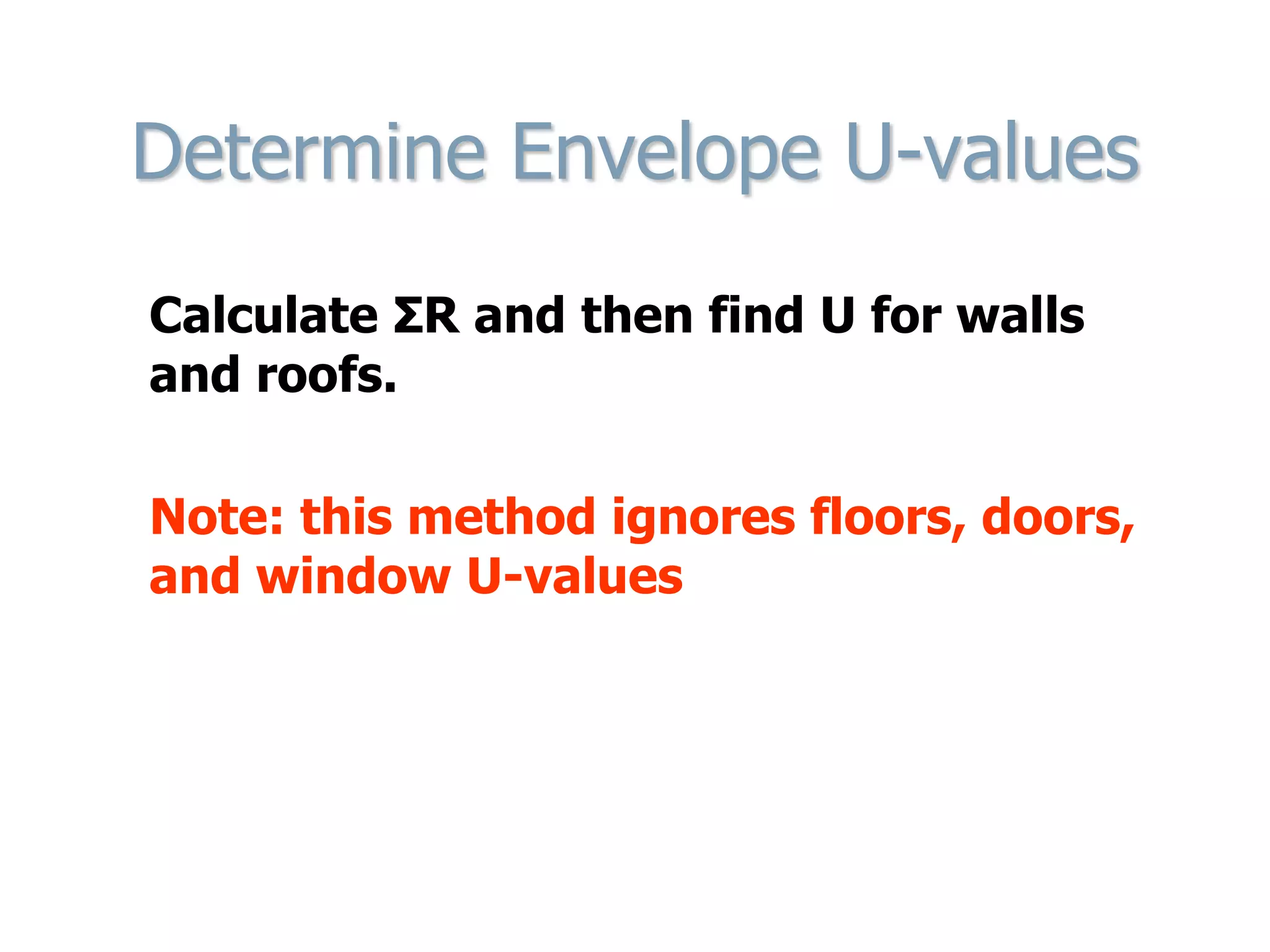 Determine Envelope U-values

Calculate ΣR and then find U for walls and roofs.

Note: this method ignores floors, doors, and window U-values